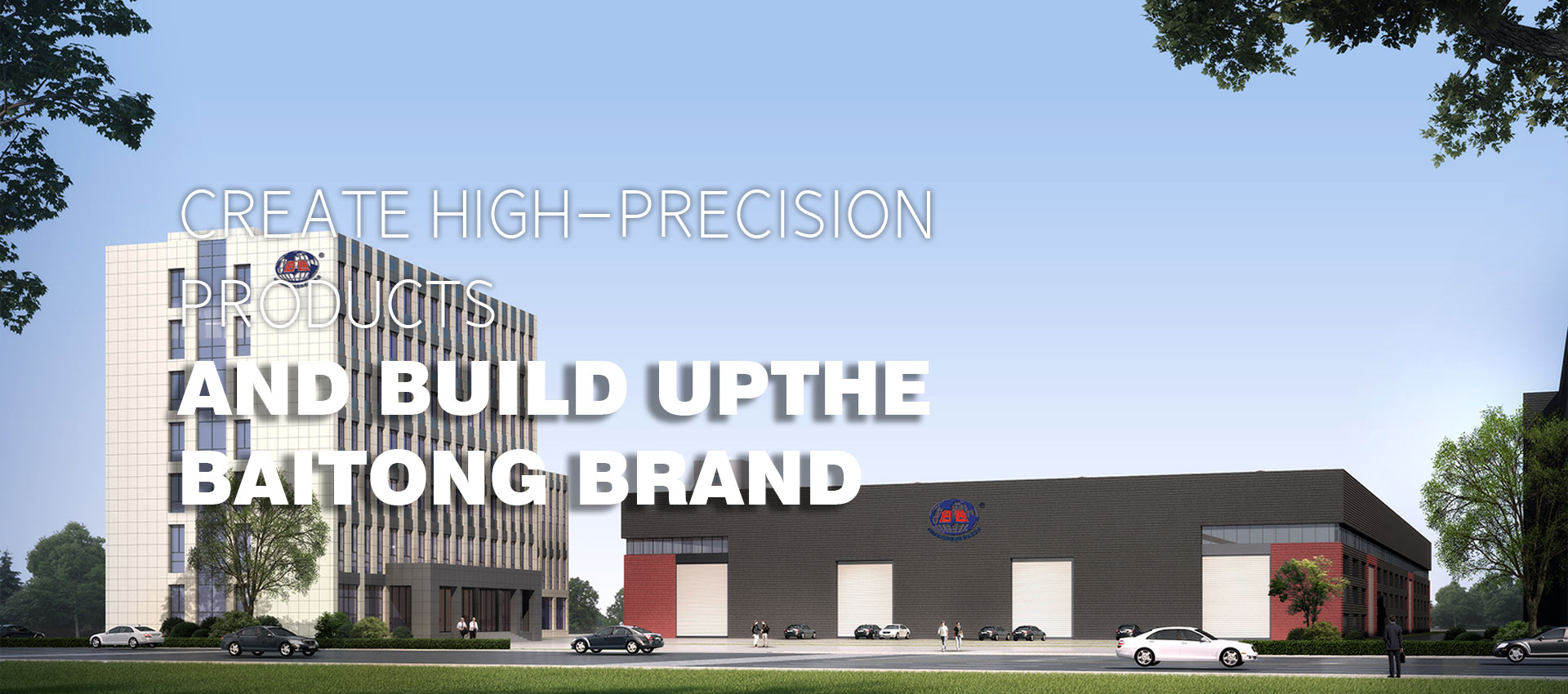 CREATE HIGH-PRECISION PRODUCTS

AND BUILD UPTHE BAITONG BRAND